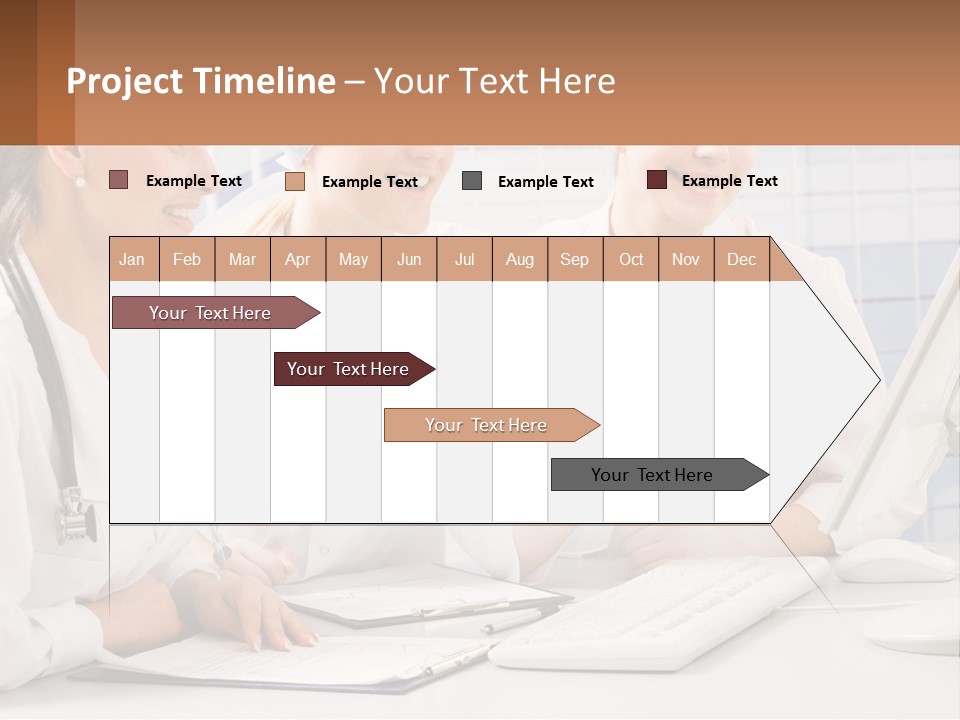 Project Timeline – Your Text Here

Example Text
Example Text
Example Text
Example Text

| Jan | Feb | Mar | Apr | May | Jun | Jul | Aug | Sep | Oct | Nov | Dec |
|---|---|---|---|---|---|---|---|---|---|---|---|

Your Text Here
Your Text Here
Your Text Here
Your Text Here